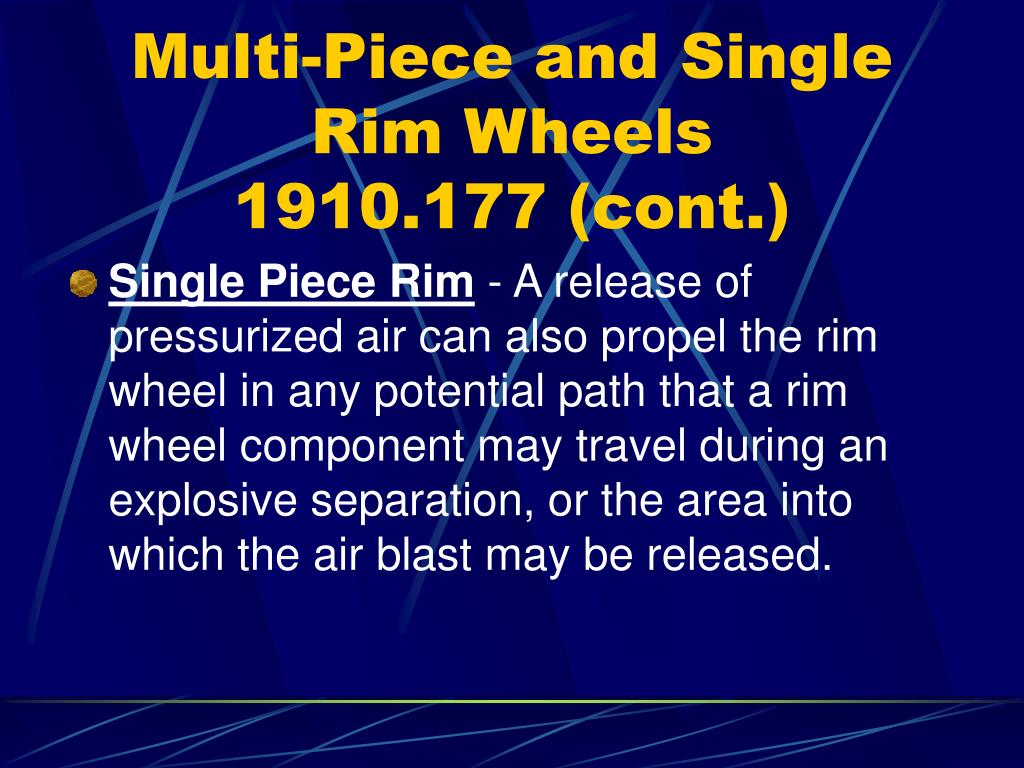 Multi-Piece and Single Rim Wheels 1910.177 (cont.)

Single Piece Rim - A release of pressurized air can also propel the rim wheel in any potential path that a rim wheel component may travel during an explosive separation, or the area into which the air blast may be released.